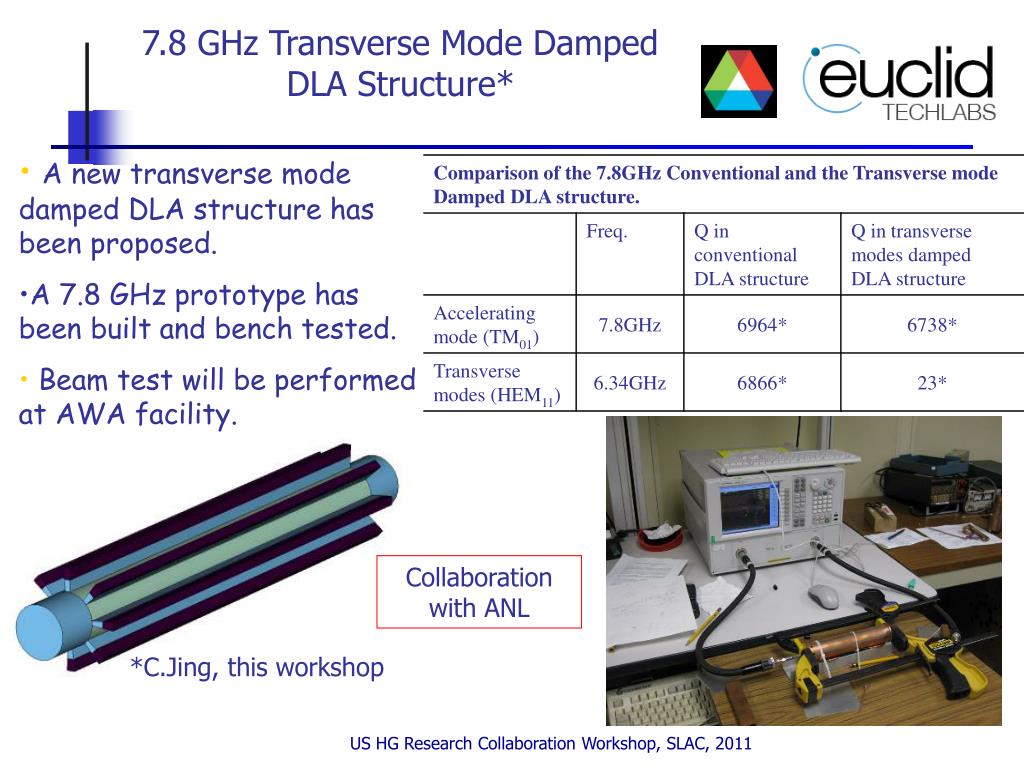 7.8 GHz Transverse Mode Damped DLA Structure*

euclid TECHLABS

• A new transverse mode damped DLA structure has been proposed.

•A 7.8 GHz prototype has been built and bench tested.

• Beam test will be performed at AWA facility.

Comparison of the 7.8GHz Conventional and the Transverse mode Damped DLA structure.

| | Freq. | Q in conventional DLA structure | Q in transverse modes damped DLA structure |
|---|---|---|---|
| Accelerating mode ($TM_{01}$) | 7.8GHz | 6964* | 6738* |
| Transverse modes ($HEM_{11}$) | 6.34GHz | 6866* | 23* |

Collaboration with ANL

*C.Jing, this workshop

US HG Research Collaboration Workshop, SLAC, 2011